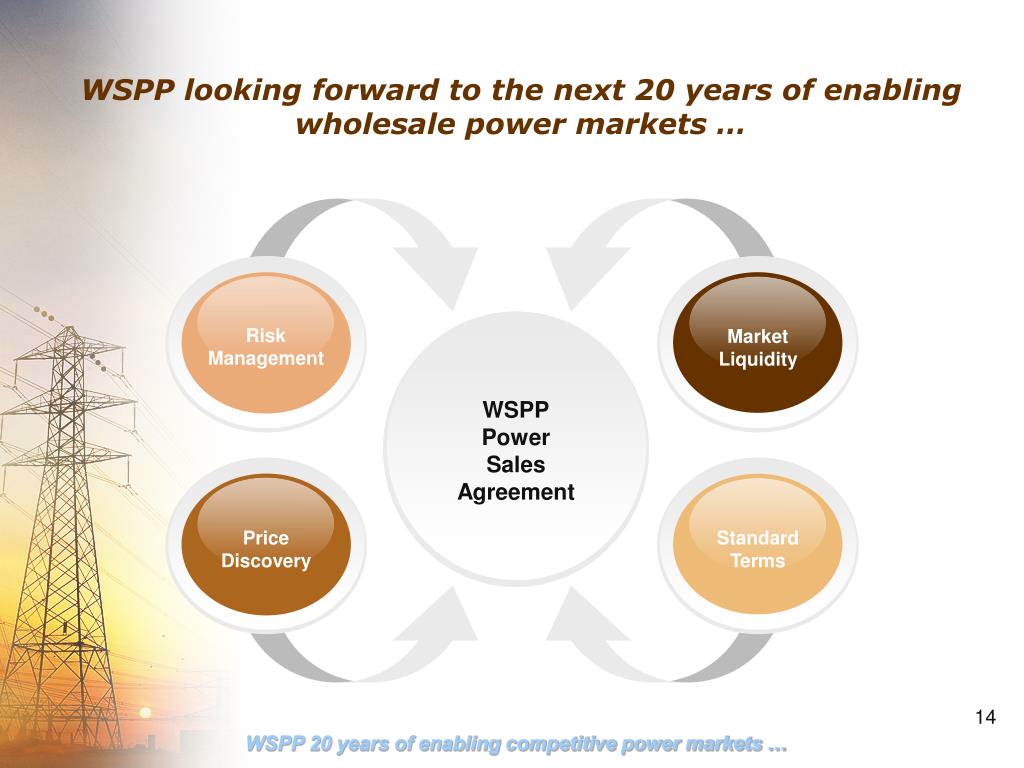 WSPP looking forward to the next 20 years of enabling wholesale power markets …

Risk Management

Market Liquidity

WSPP Power Sales Agreement

Price Discovery

Standard Terms

14

WSPP 20 years of enabling competitive power markets …